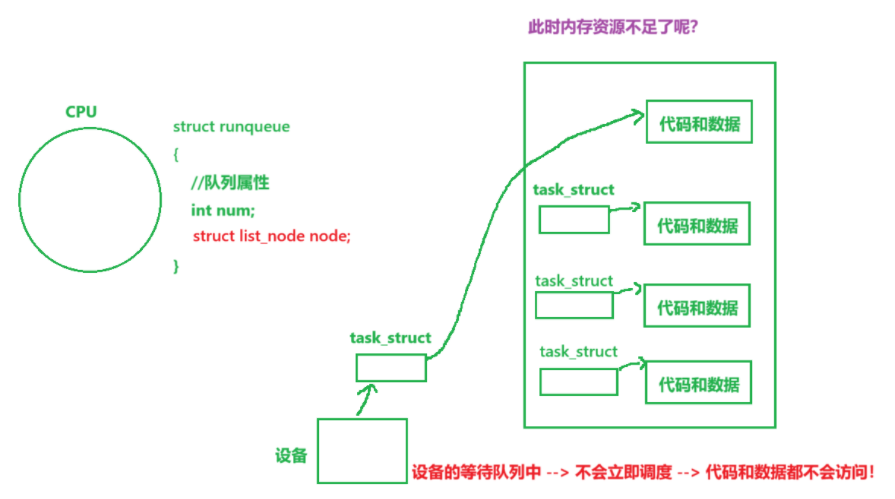 此时内存资源不足了呢?

CPU

struct runqueue
{
//队列属性
int num;
struct list_node node;
}

代码和数据

task_struct
代码和数据

task_struct
代码和数据

task_struct
代码和数据

task_struct

设备

设备的等待队列中 --> 不会立即调度 --> 代码和数据都不会访问!